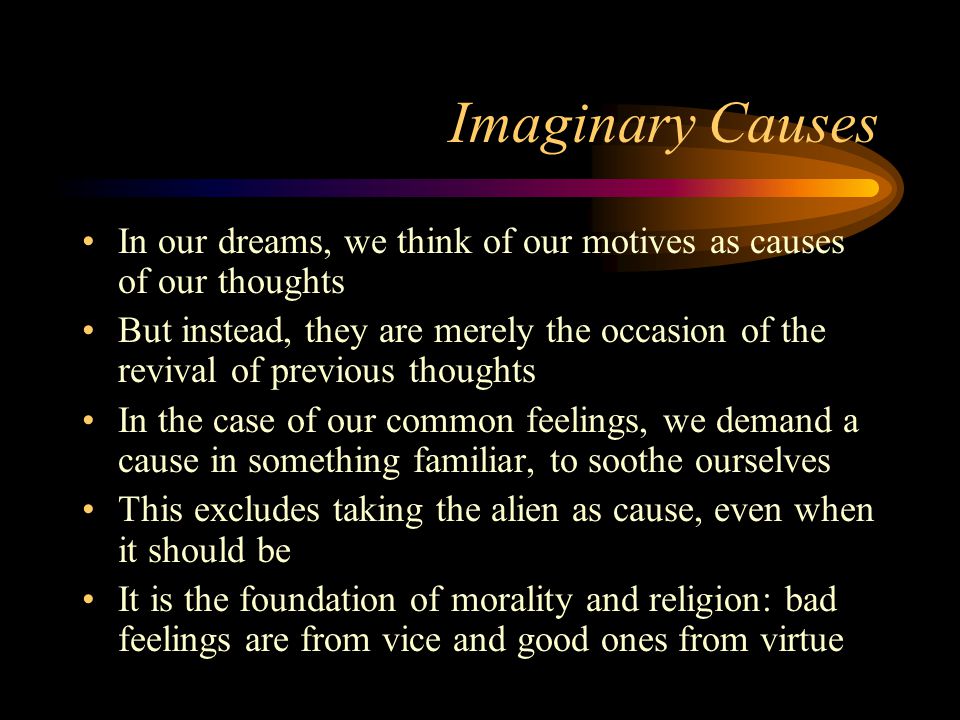 Imaginary Causes

• In our dreams, we think of our motives as causes of our thoughts
• But instead, they are merely the occasion of the revival of previous thoughts
• In the case of our common feelings, we demand a cause in something familiar, to soothe ourselves
• This excludes taking the alien as cause, even when it should be
• It is the foundation of morality and religion: bad feelings are from vice and good ones from virtue